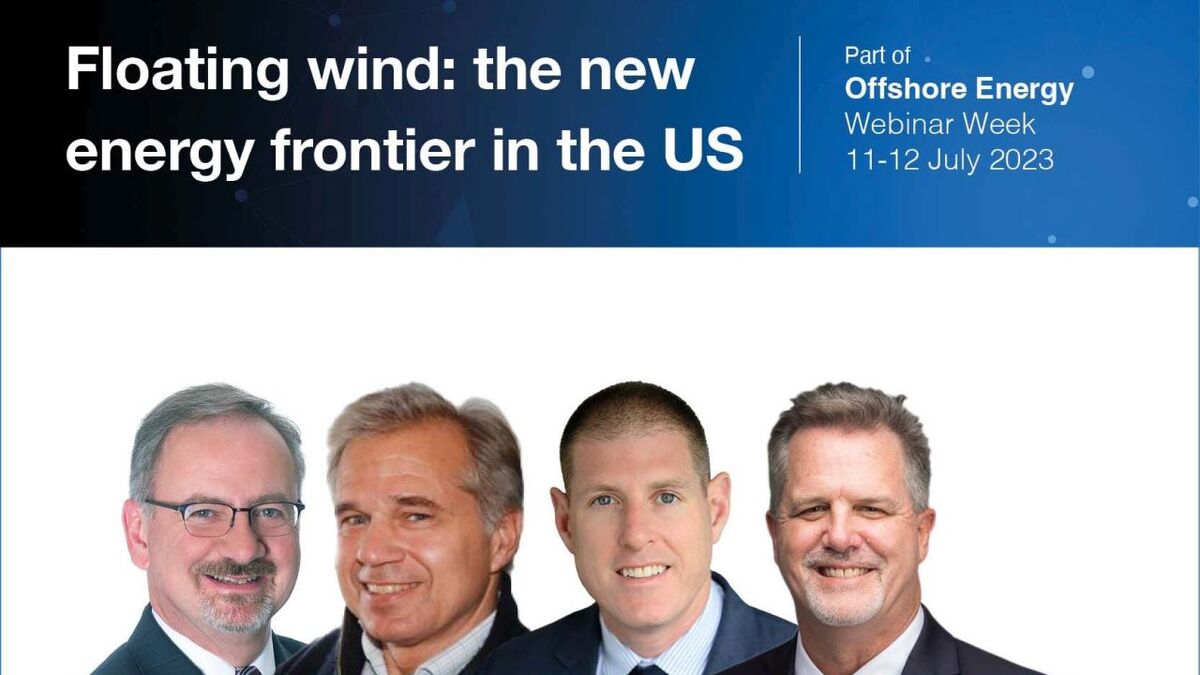 Floating wind: the new energy frontier in the US

Part of
Offshore Energy
Webinar Week
11-12 July 2023